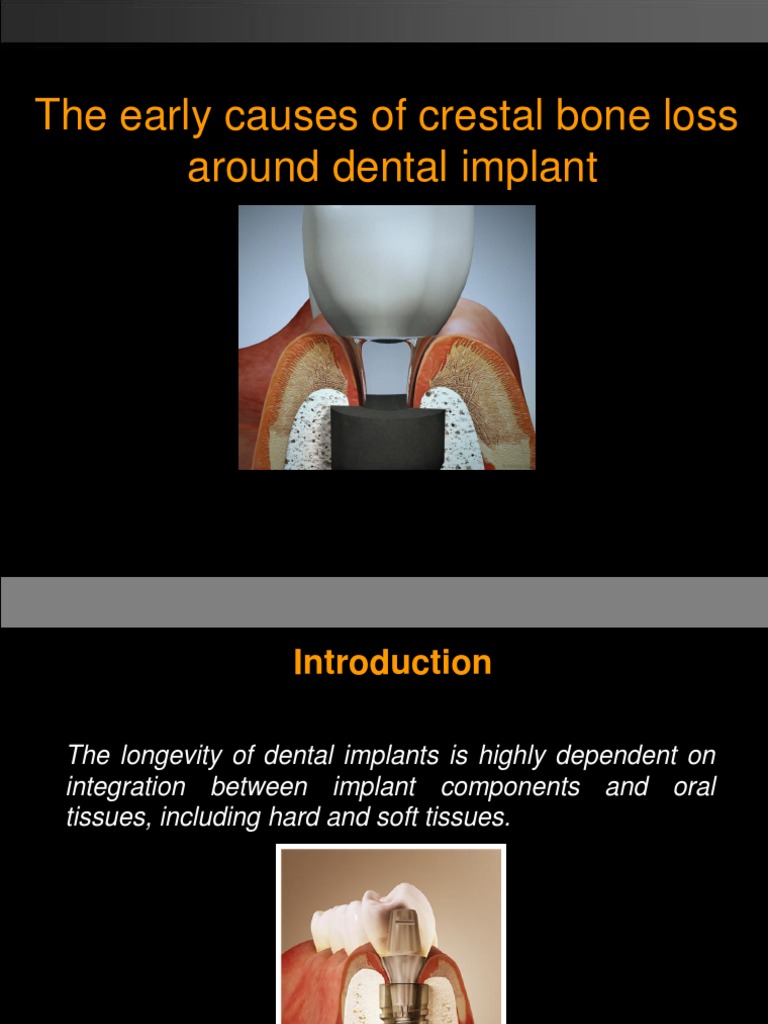 The early causes of crestal bone loss around dental implant

Introduction

The longevity of dental implants is highly dependent on integration between implant components and oral tissues, including hard and soft tissues.